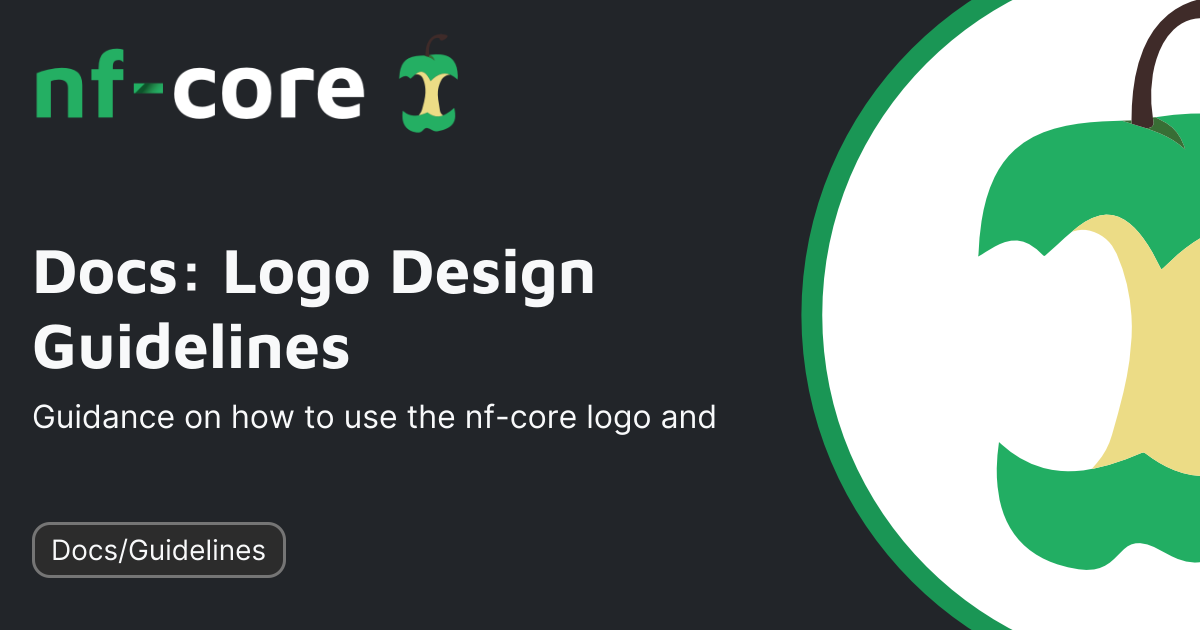 nf-core

Docs: Logo Design Guidelines

Guidance on how to use the nf-core logo and

Docs/Guidelines